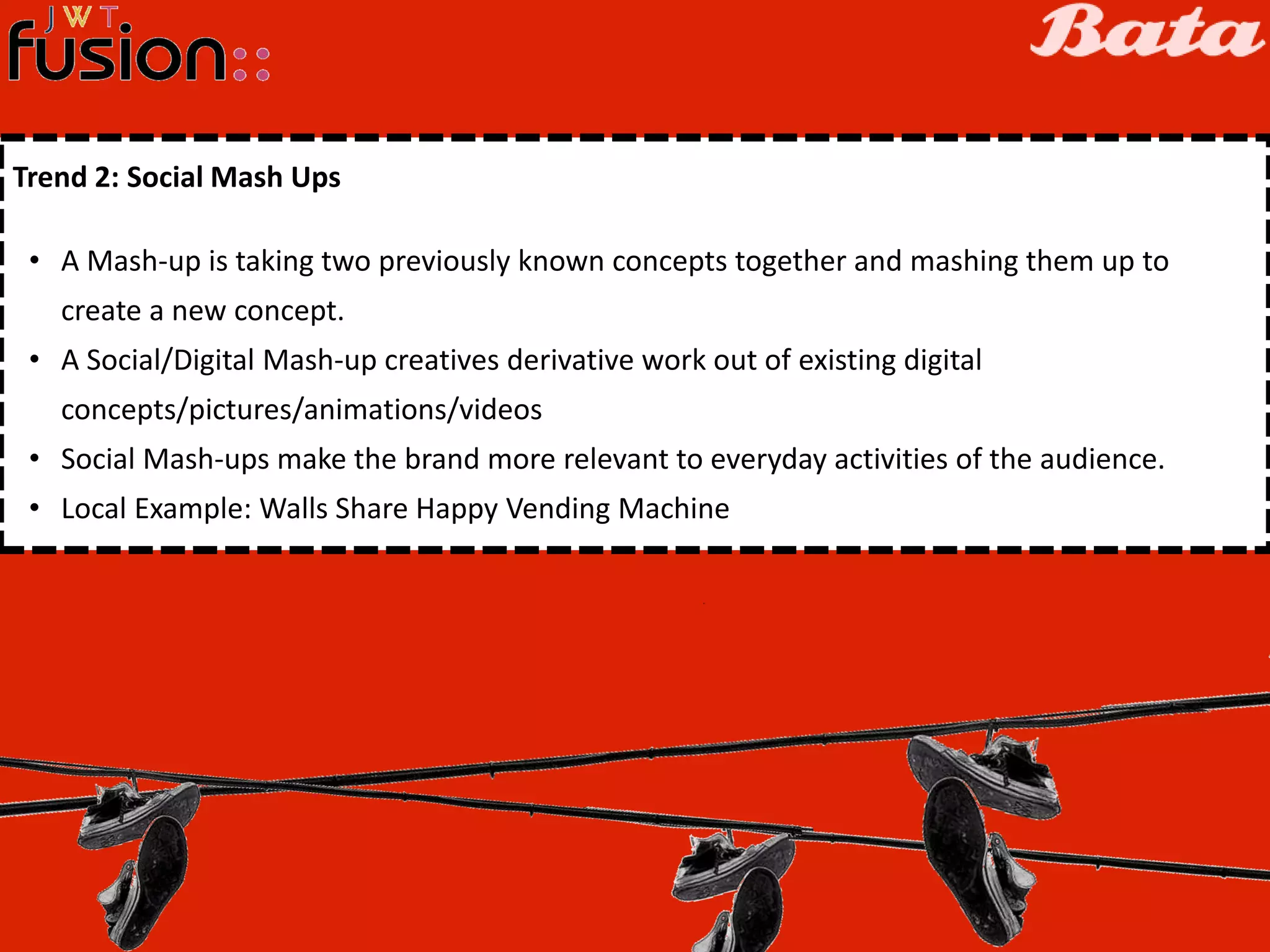 JWT fusion::

Bata

Trend 2: Social Mash Ups

• A Mash-up is taking two previously known concepts together and mashing them up to create a new concept.
• A Social/Digital Mash-up creatives derivative work out of existing digital concepts/pictures/animations/videos
• Social Mash-ups make the brand more relevant to everyday activities of the audience.
• Local Example: Walls Share Happy Vending Machine